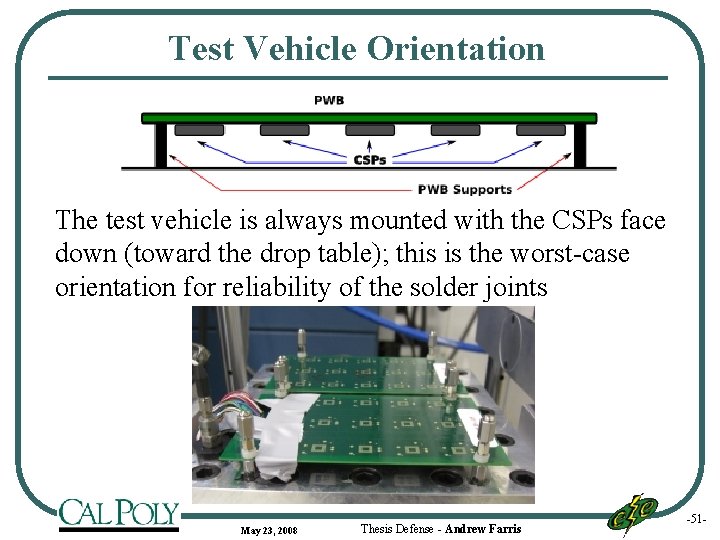 Test Vehicle Orientation

PWB

CSPs

PWB Supports

The test vehicle is always mounted with the CSPs face down (toward the drop table); this is the worst-case orientation for reliability of the solder joints

CAL POLY

May 23, 2008

Thesis Defense - Andrew Farris

-51-